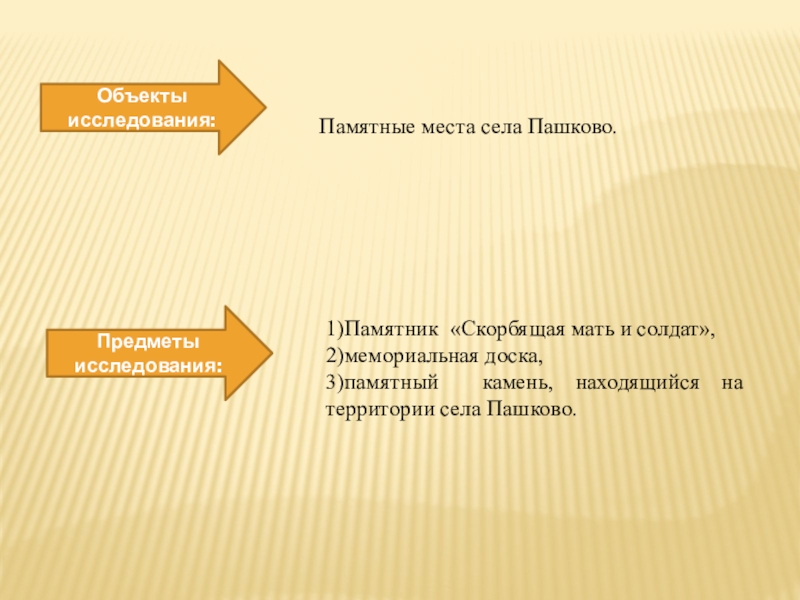 Объекты исследования:

Памятные места села Пашково.

Предметы исследования:

1)Памятник «Скорбящая мать и солдат»,
2)мемориальная доска,
3)памятный камень, находящийся на территории села Пашково.